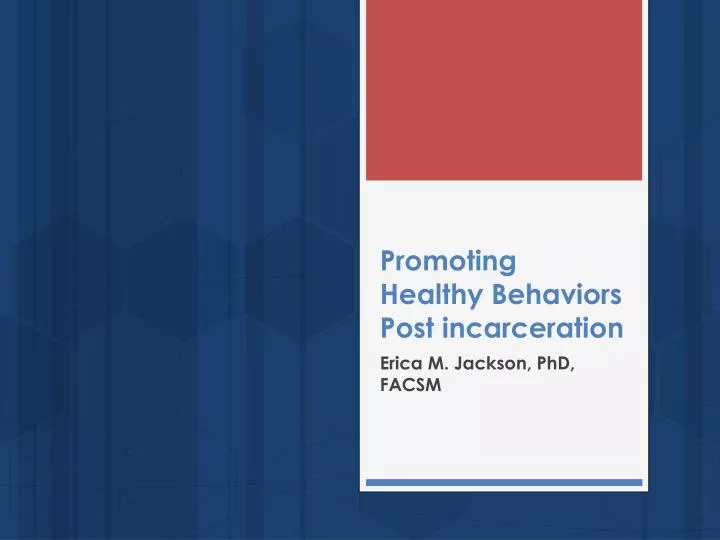 Promoting Healthy Behaviors Post incarceration

Erica M. Jackson, PhD, FACSM